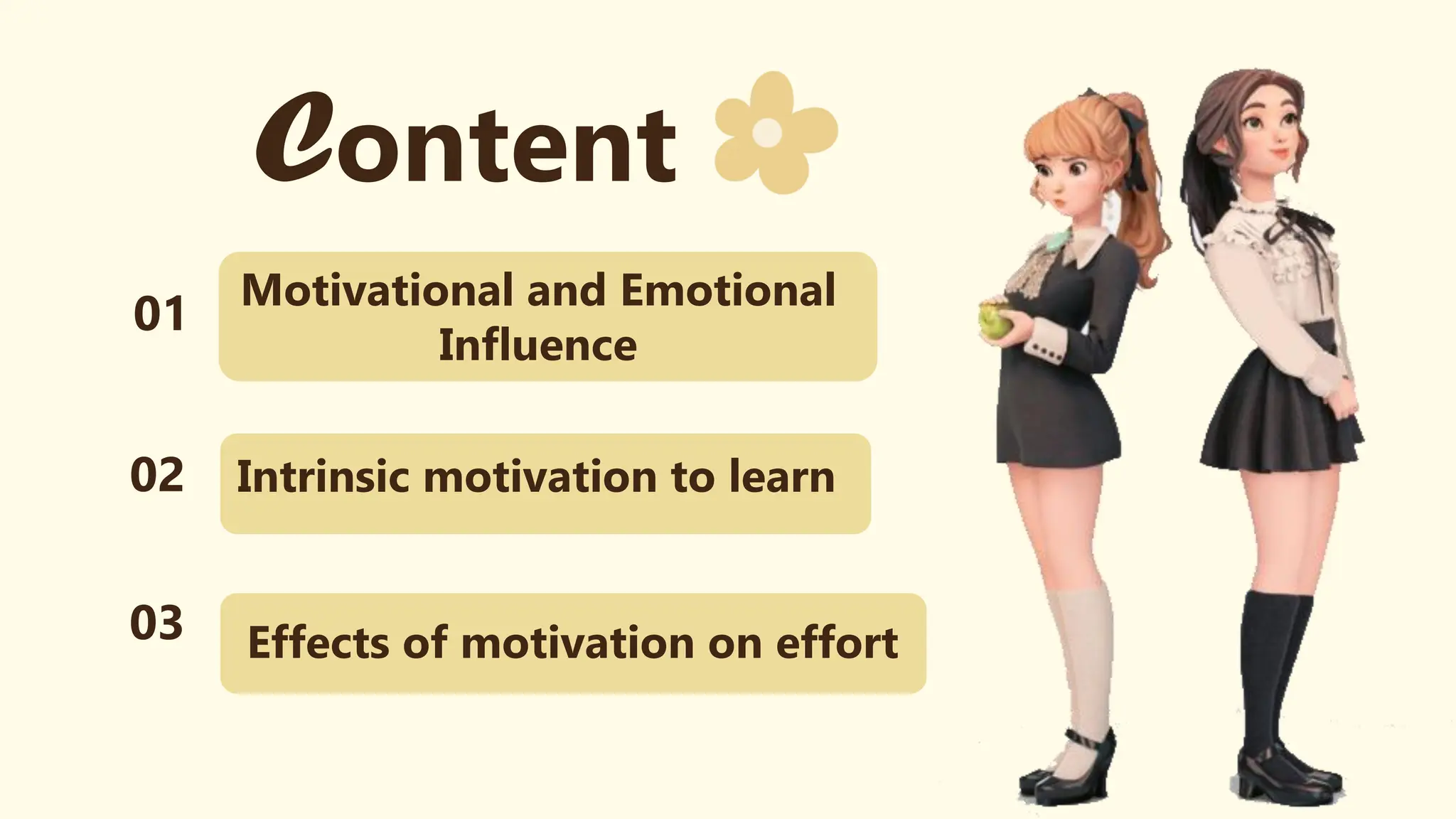 Content

01 Motivational and Emotional Influence

02 Intrinsic motivation to learn

03 Effects of motivation on effort